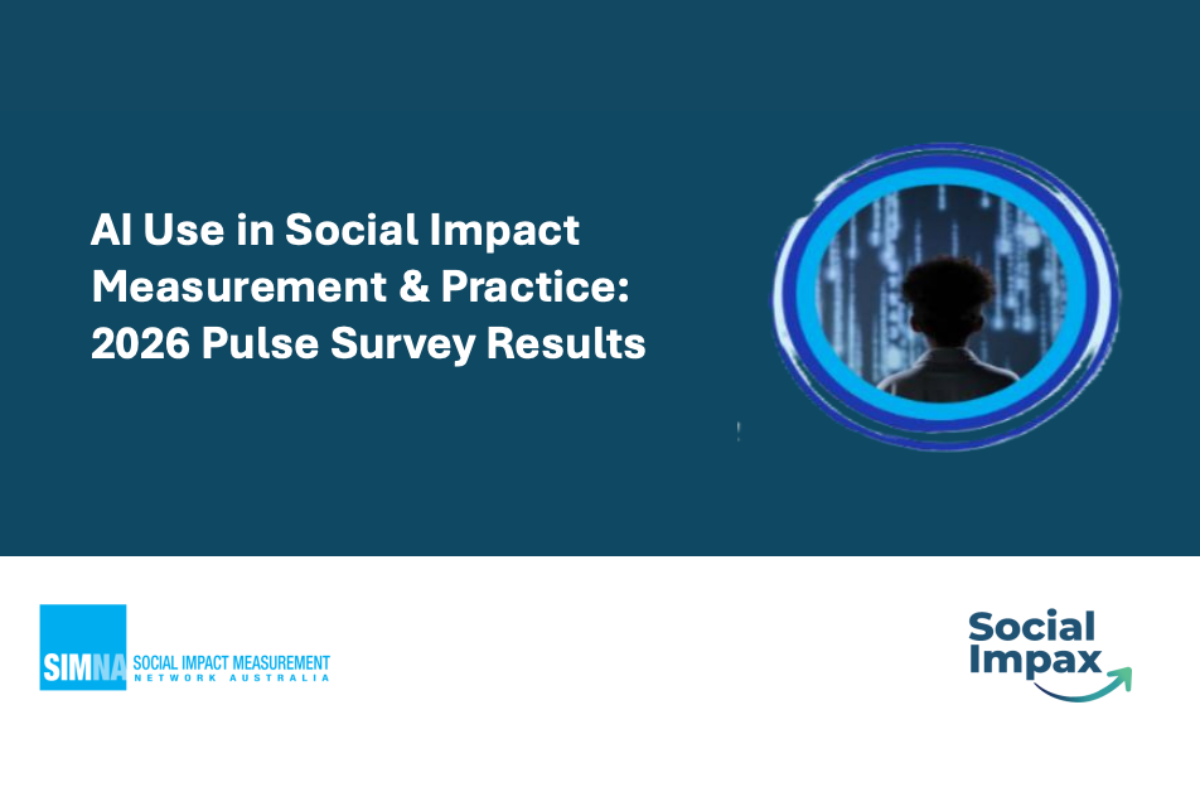 AI Use in Social Impact Measurement & Practice: 2026 Pulse Survey Results

SIMNA SOCIAL IMPACT MEASUREMENT NETWORK AUSTRALIA

Social Impax